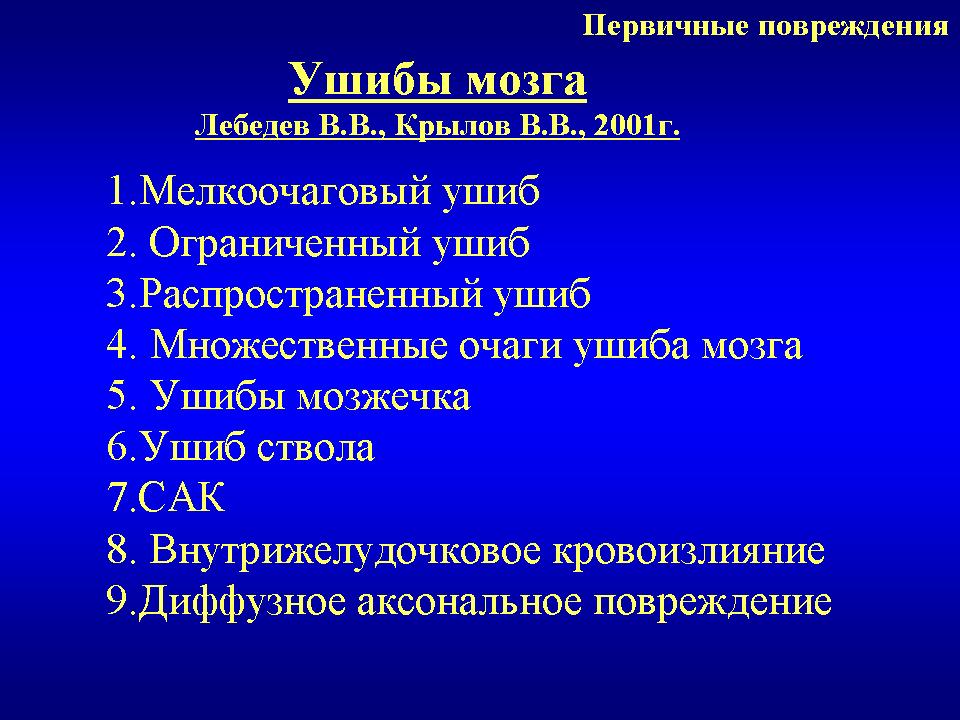 Первичные повреждения

Ушибы мозга

Лебедев В.В., Крылов В.В., 2001г.

1.Мелкоочаговый ушиб
2. Ограниченный ушиб
3.Распространенный ушиб
4. Множественные очаги ушиба мозга
5. Ушибы мозжечка
6.Ушиб ствола
7.САК
8. Внутрижелудочковое кровоизлияние
9.Диффузное аксональное повреждение